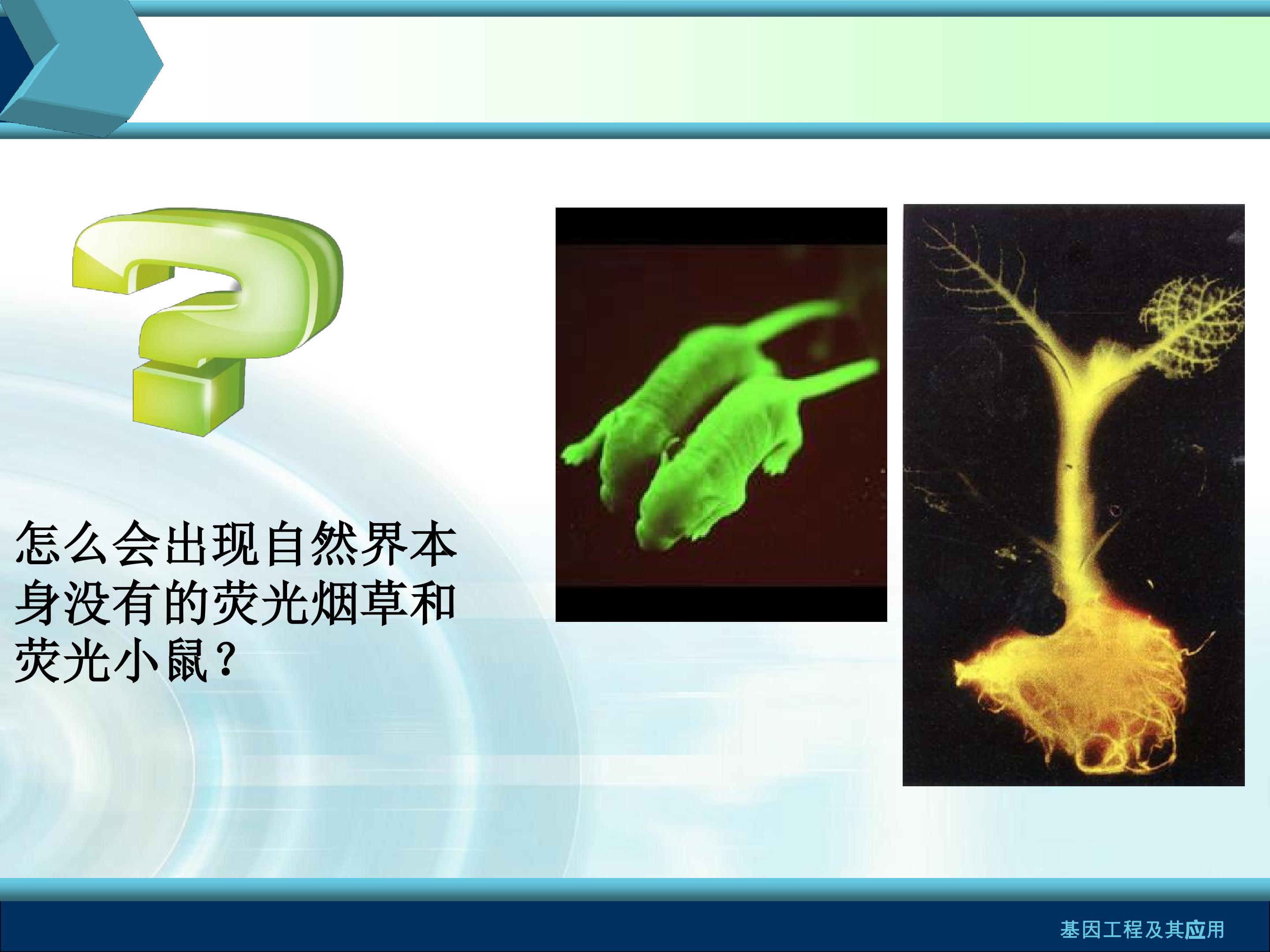 怎么会出现自然界本身没有的荧光烟草和荧光小鼠？

基因工程及其应用